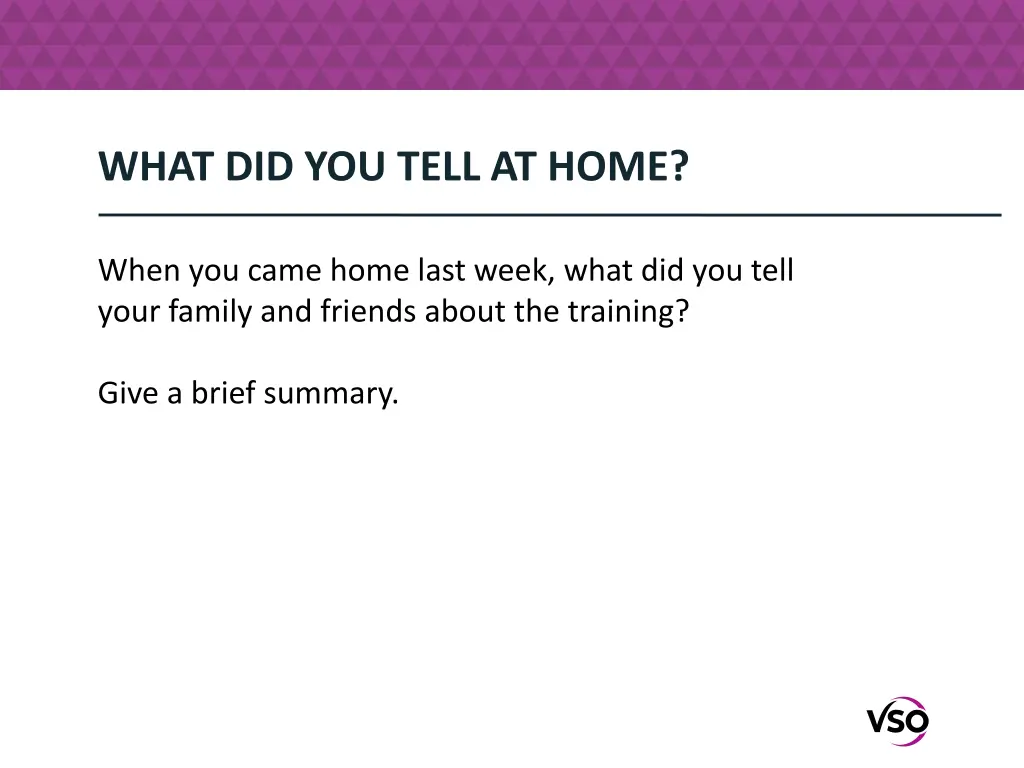 WHAT DID YOU TELL AT HOME?

When you came home last week, what did you tell your family and friends about the training?

Give a brief summary.

VSO